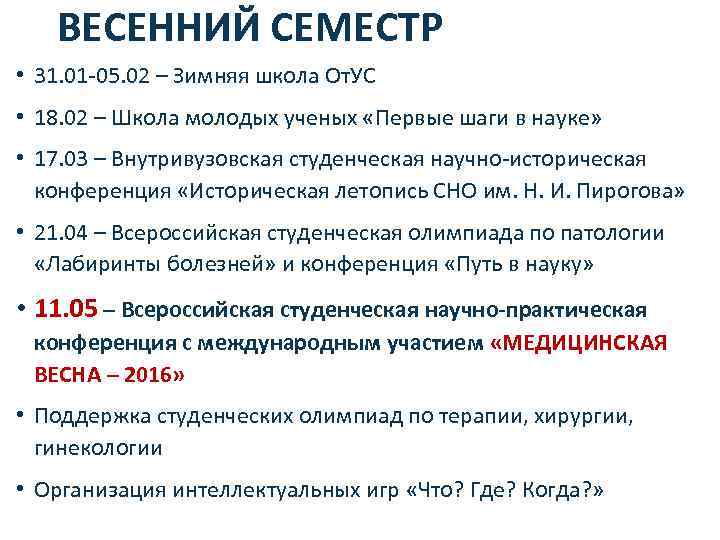 ВЕСЕННИЙ СЕМЕСТР

• 31.01-05.02 – Зимняя школа ОтУС

• 18.02 – Школа молодых ученых «Первые шаги в науке»

• 17.03 – Внутривузовская студенческая научно-историческая конференция «Историческая летопись СНО им. Н. И. Пирогова»

• 21.04 – Всероссийская студенческая олимпиада по патологии «Лабиринты болезней» и конференция «Путь в науку»

• 11.05 – Всероссийская студенческая научно-практическая конференция с международным участием «МЕДИЦИНСКАЯ ВЕСНА – 2016»

• Поддержка студенческих олимпиад по терапии, хирургии, гинекологии

• Организация интеллектуальных игр «Что? Где? Когда?»